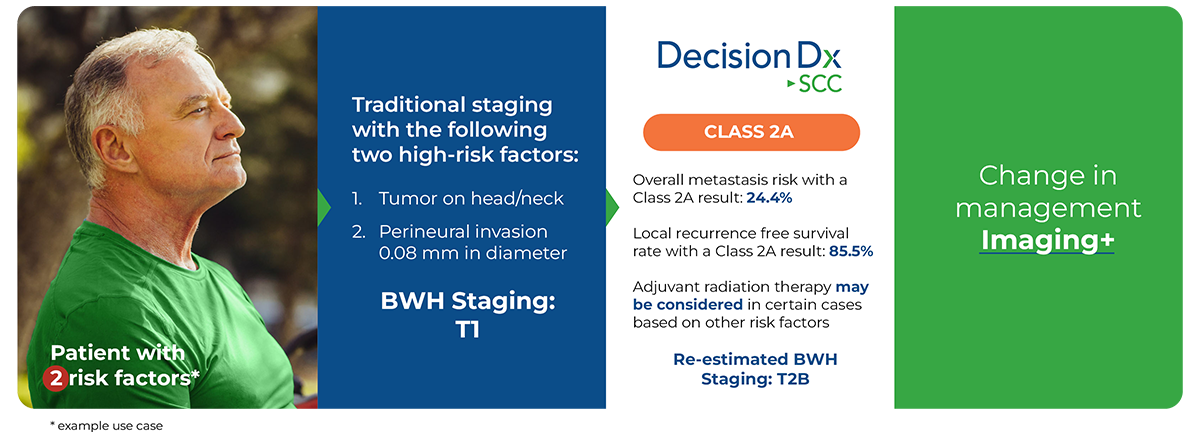 Patient with 2 risk factors*

Traditional staging with the following two high-risk factors:

1. Tumor on head/neck
2. Perineural invasion 0.08 mm in diameter

BWH Staging: T1

DecisionDx SCC

CLASS 2A

Overall metastasis risk with a Class 2A result: 24.4%

Local recurrence free survival rate with a Class 2A result: 85.5%

Adjuvant radiation therapy may be considered in certain cases based on other risk factors

Re-estimated BWH Staging: T2B

Change in management Imaging+

* example use case